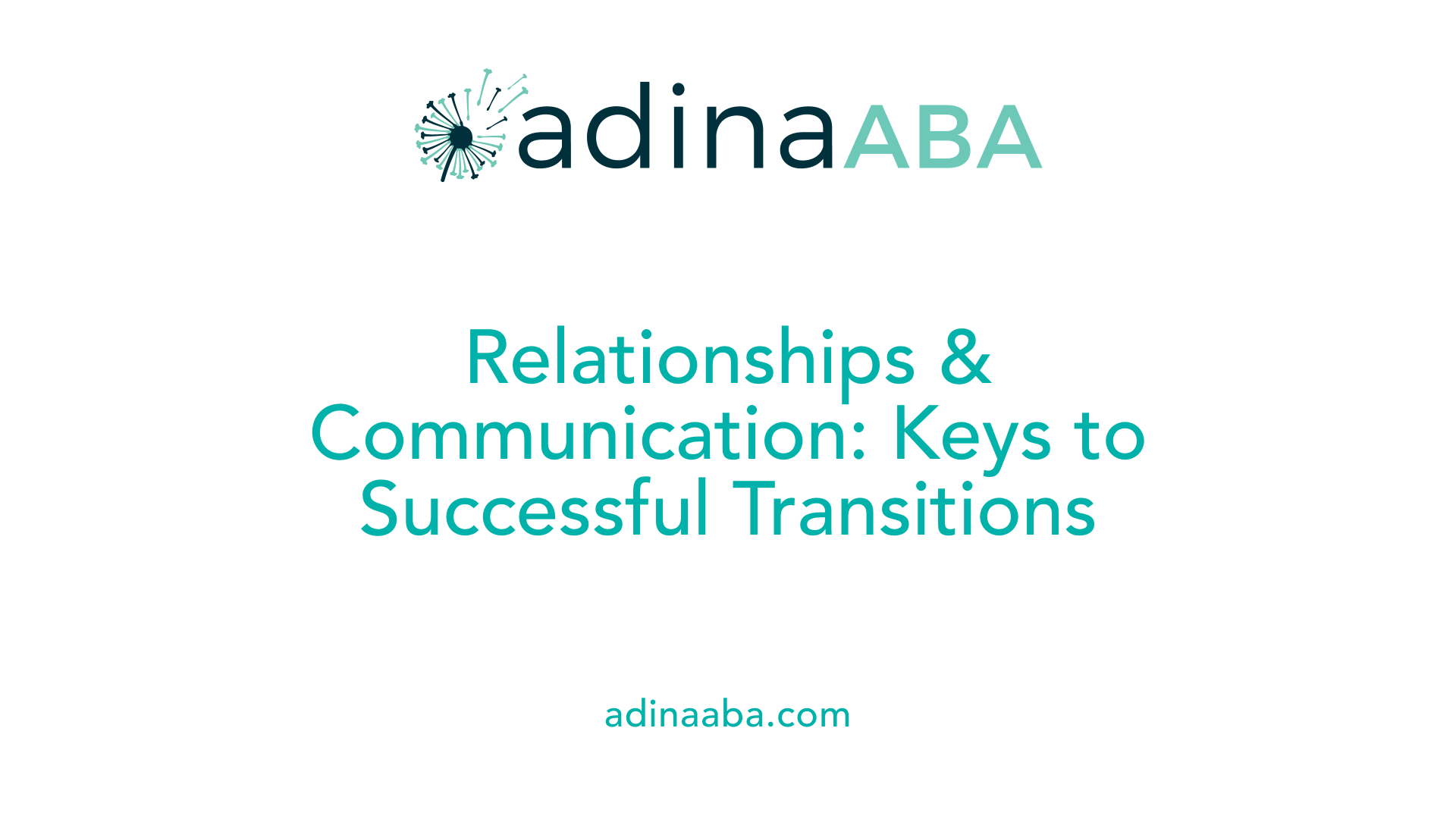 adinaABA

Relationships & Communication: Keys to Successful Transitions

adinaaba.com